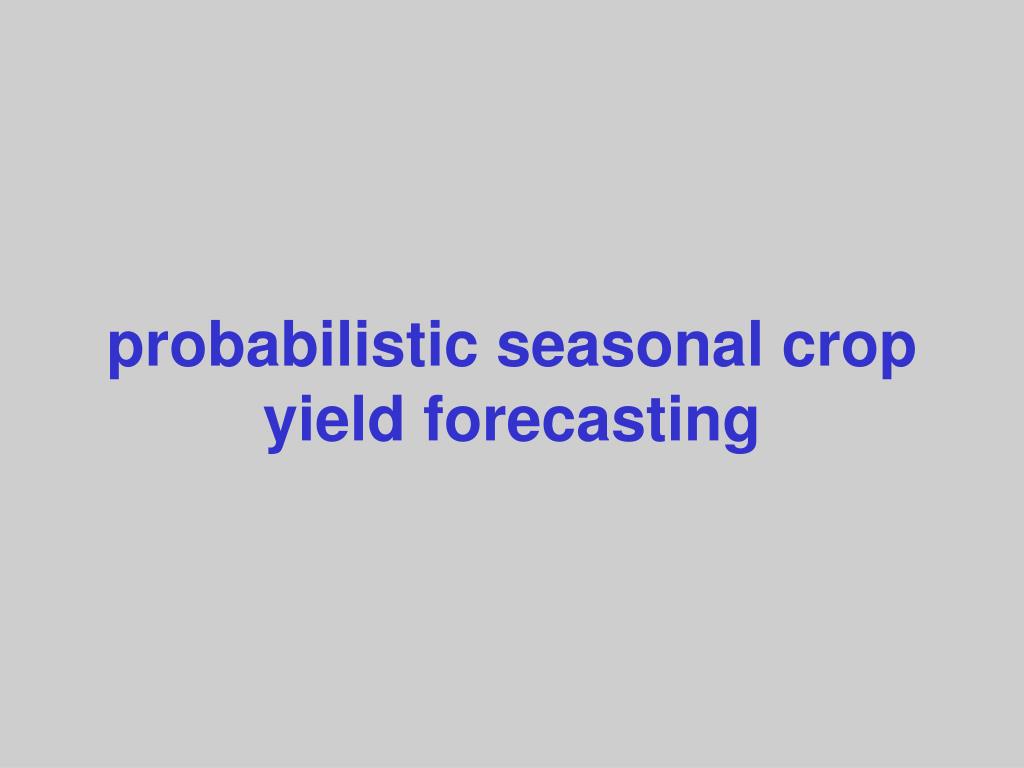 probabilistic seasonal crop yield forecasting